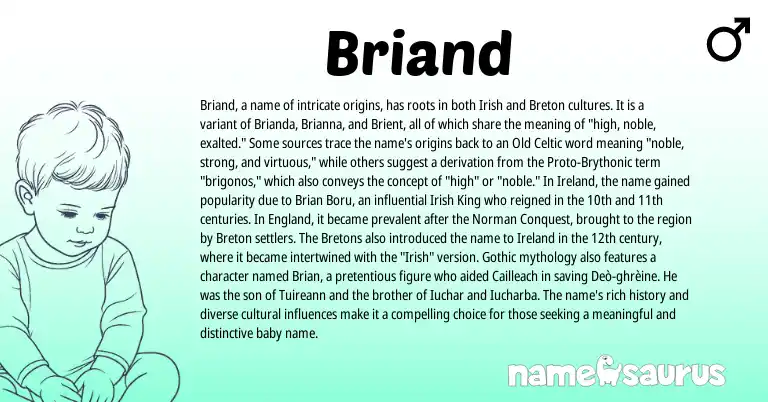 Briand

♂

Briand, a name of intricate origins, has roots in both Irish and Breton cultures. It is a variant of Brianda, Brianna, and Brient, all of which share the meaning of "high, noble, exalted." Some sources trace the name's origins back to an Old Celtic word meaning "noble, strong, and virtuous," while others suggest a derivation from the Proto-Brythonic term "brigonos," which also conveys the concept of "high" or "noble." In Ireland, the name gained popularity due to Brian Boru, an influential Irish King who reigned in the 10th and 11th centuries. In England, it became prevalent after the Norman Conquest, brought to the region by Breton settlers. The Bretons also introduced the name to Ireland in the 12th century, where it became intertwined with the "Irish" version. Gothic mythology also features a character named Brian, a pretentious figure who aided Cailleach in saving Deò-ghrèine. He was the son of Tuireann and the brother of Iuchar and Iucharba. The name's rich history and diverse cultural influences make it a compelling choice for those seeking a meaningful and distinctive baby name.

namesaurus